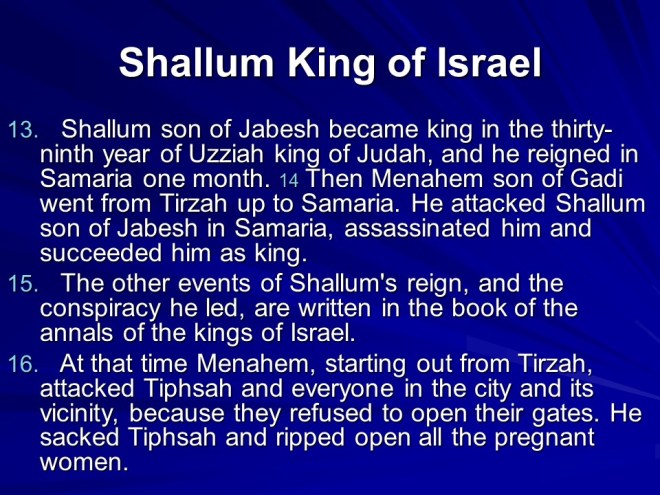 Shallum King of Israel

13. Shallum son of Jabesh became king in the thirty-ninth year of Uzziah king of Judah, and he reigned in Samaria one month. 14 Then Menahem son of Gadi went from Tirzah up to Samaria. He attacked Shallum son of Jabesh in Samaria, assassinated him and succeeded him as king.

15. The other events of Shallum's reign, and the conspiracy he led, are written in the book of the annals of the kings of Israel.

16. At that time Menahem, starting out from Tirzah, attacked Tiphsah and everyone in the city and its vicinity, because they refused to open their gates. He sacked Tiphsah and ripped open all the pregnant women.